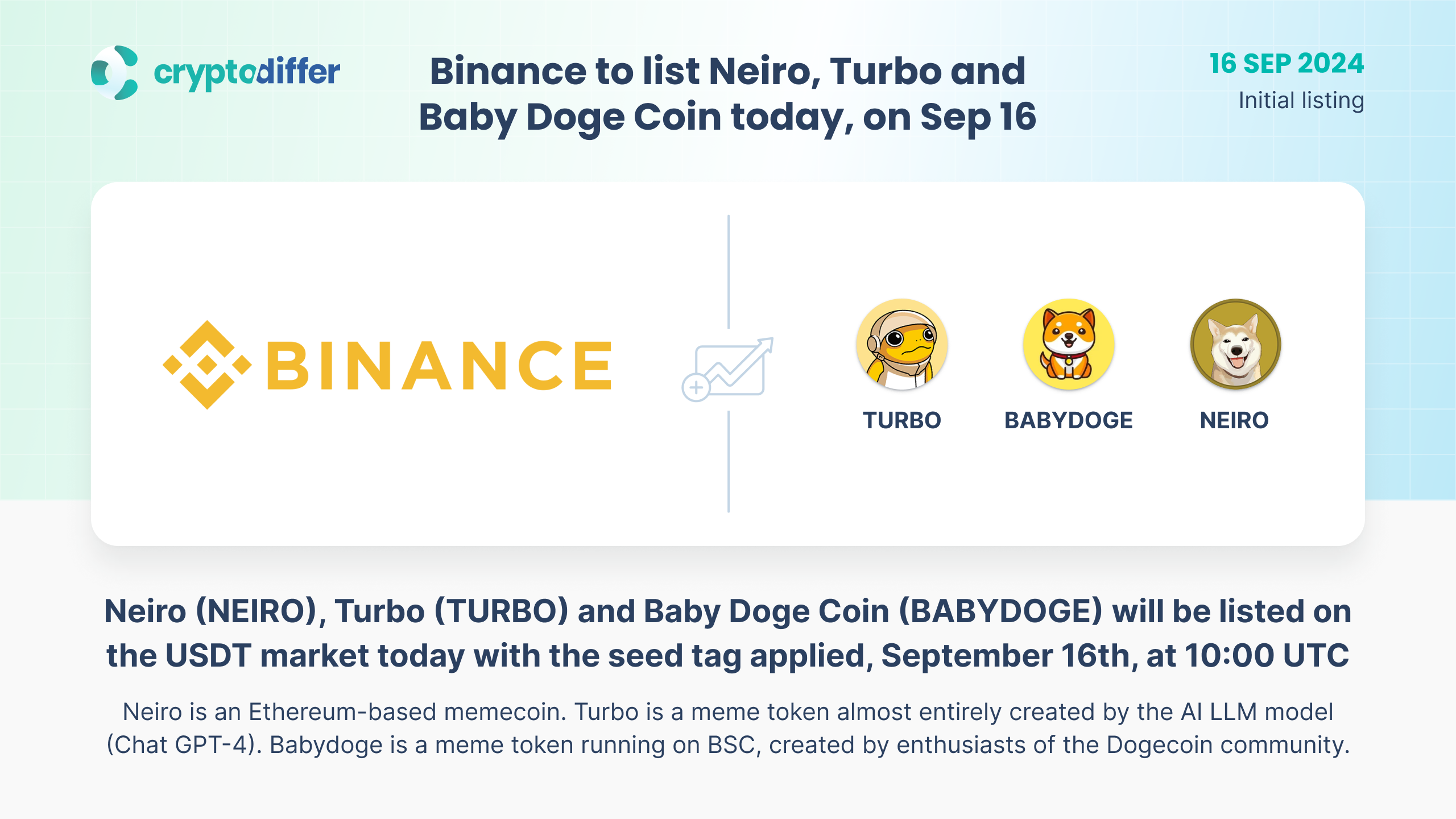 cryptodiffer

Binance to list Neiro, Turbo and Baby Doge Coin today, on Sep 16

16 SEP 2024
Initial listing

BINANCE

TURBO
BABYDOGE
NEIRO

Neiro (NEIRO), Turbo (TURBO) and Baby Doge Coin (BABYDOGE) will be listed on the USDT market today with the seed tag applied, September 16th, at 10:00 UTC

Neiro is an Ethereum-based memecoin. Turbo is a meme token almost entirely created by the AI LLM model (Chat GPT-4). Babydoge is a meme token running on BSC, created by enthusiasts of the Dogecoin community.